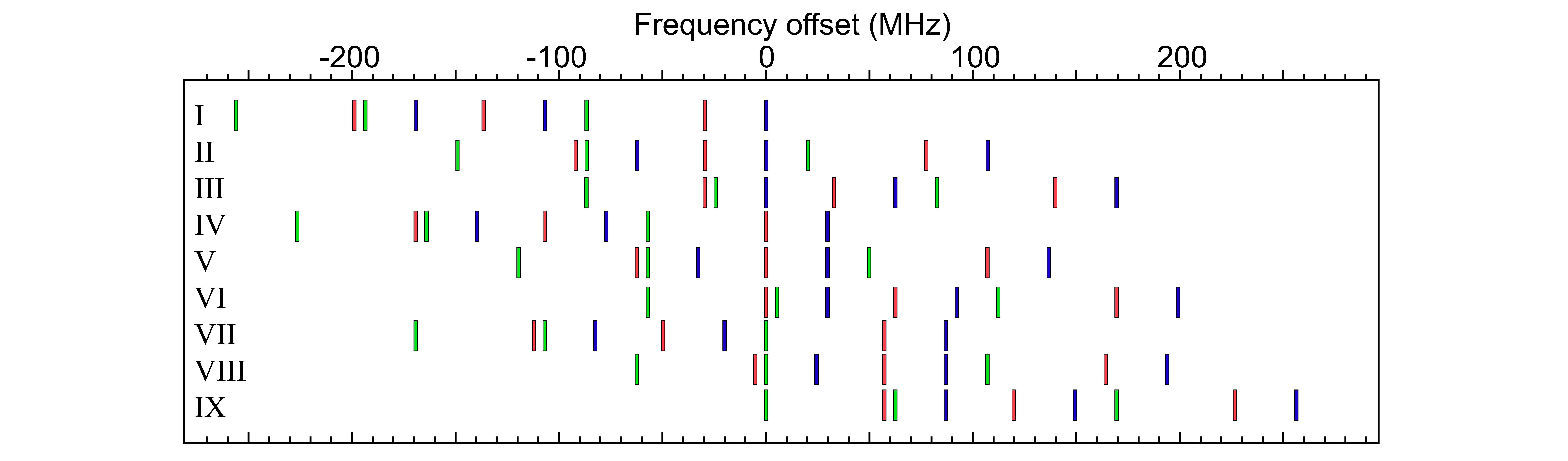 Frequency offset (MHz)

-200 -100 0 100 200

I
II
III
IV
V
VI
VII
VIII
IX